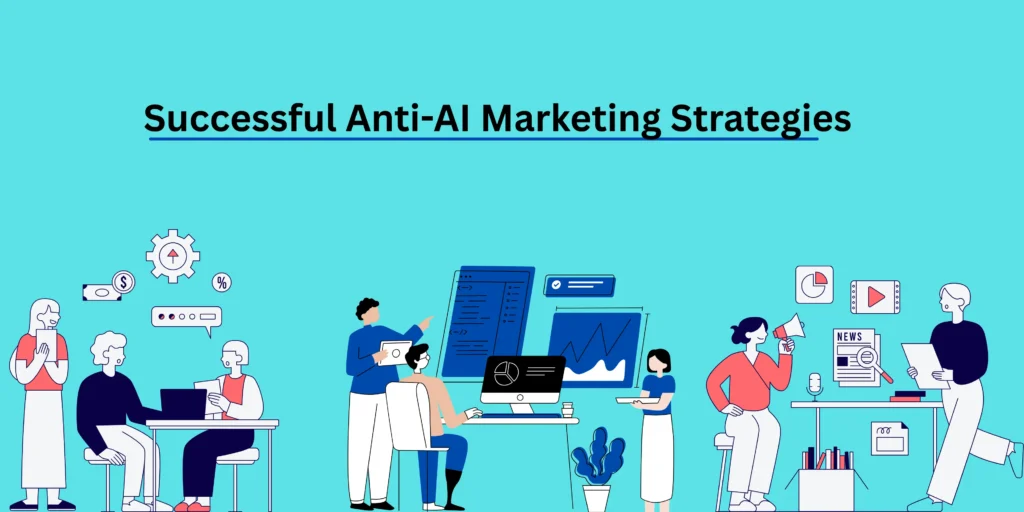 Successful Anti-AI Marketing Strategies

$

%

NEWS